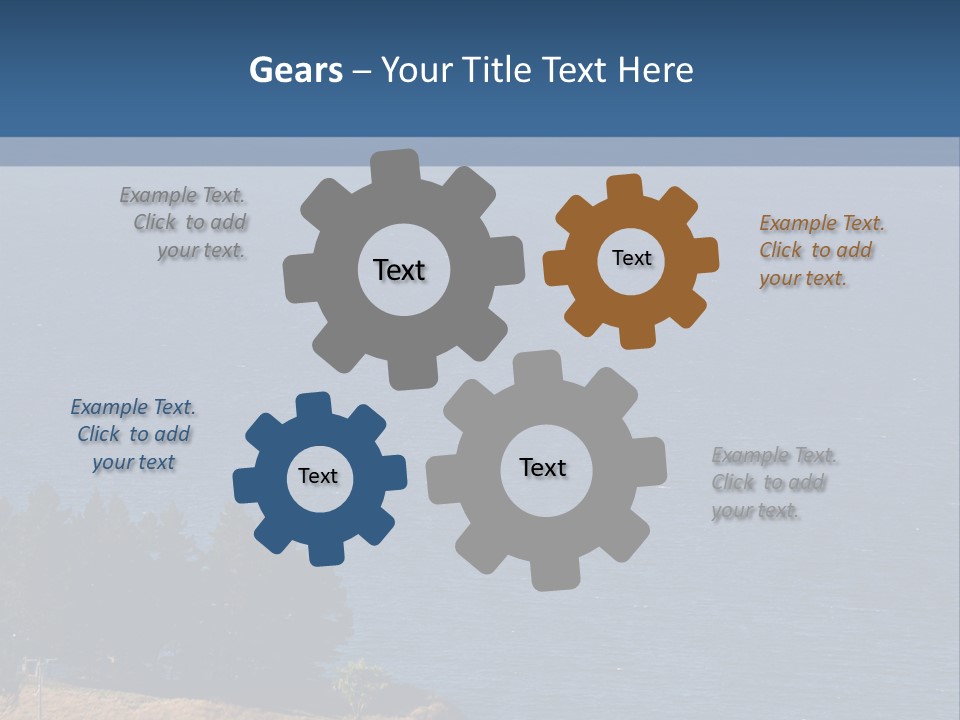 Gears – Your Title Text Here

Example Text. Click to add your text.

Text

Text

Example Text. Click to add your text.

Example Text. Click to add your text

Text

Text

Example Text. Click to add your text.